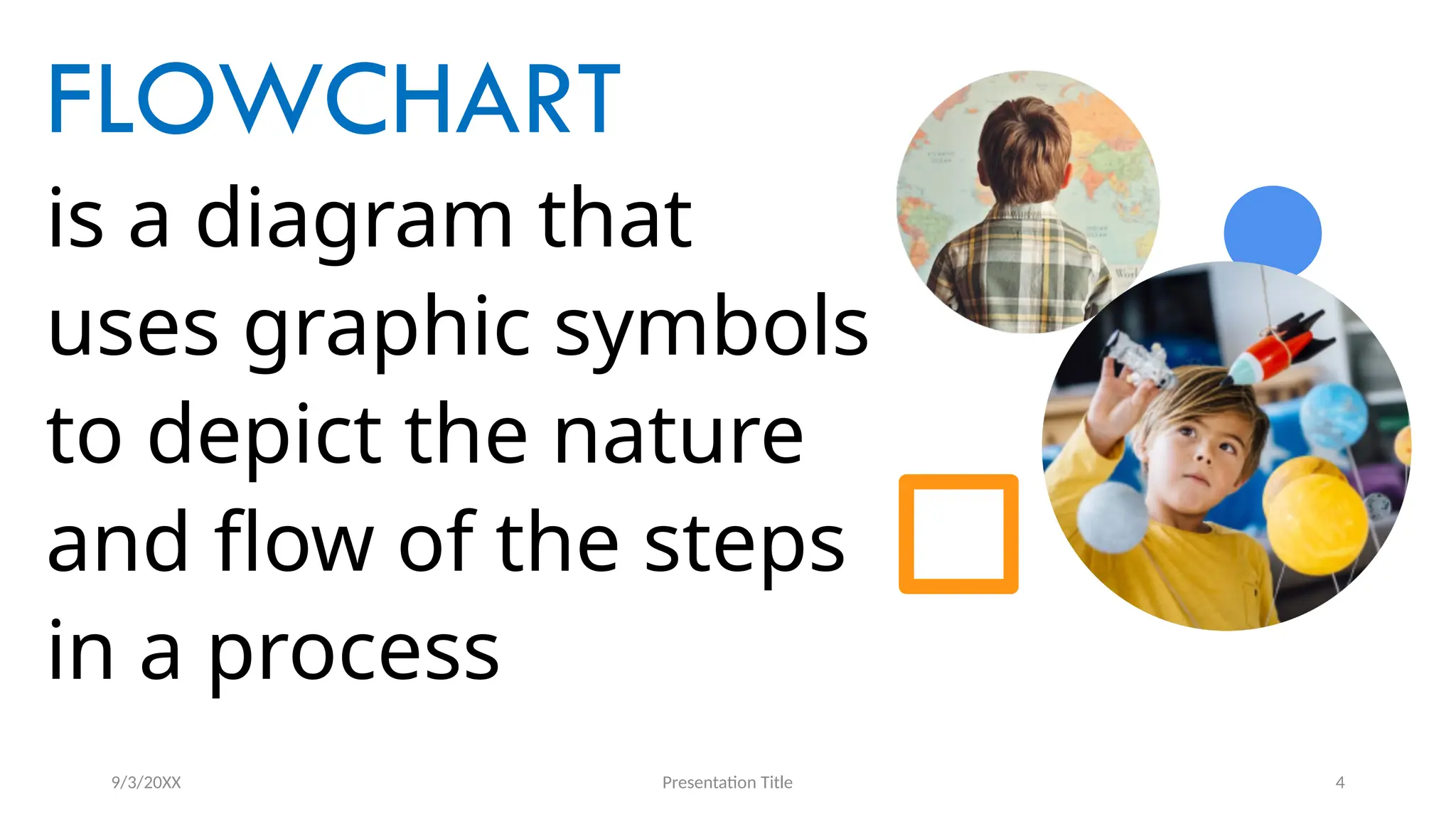 FLOWCHART

is a diagram that uses graphic symbols to depict the nature and flow of the steps in a process

9/3/20XX

Presentation Title

4